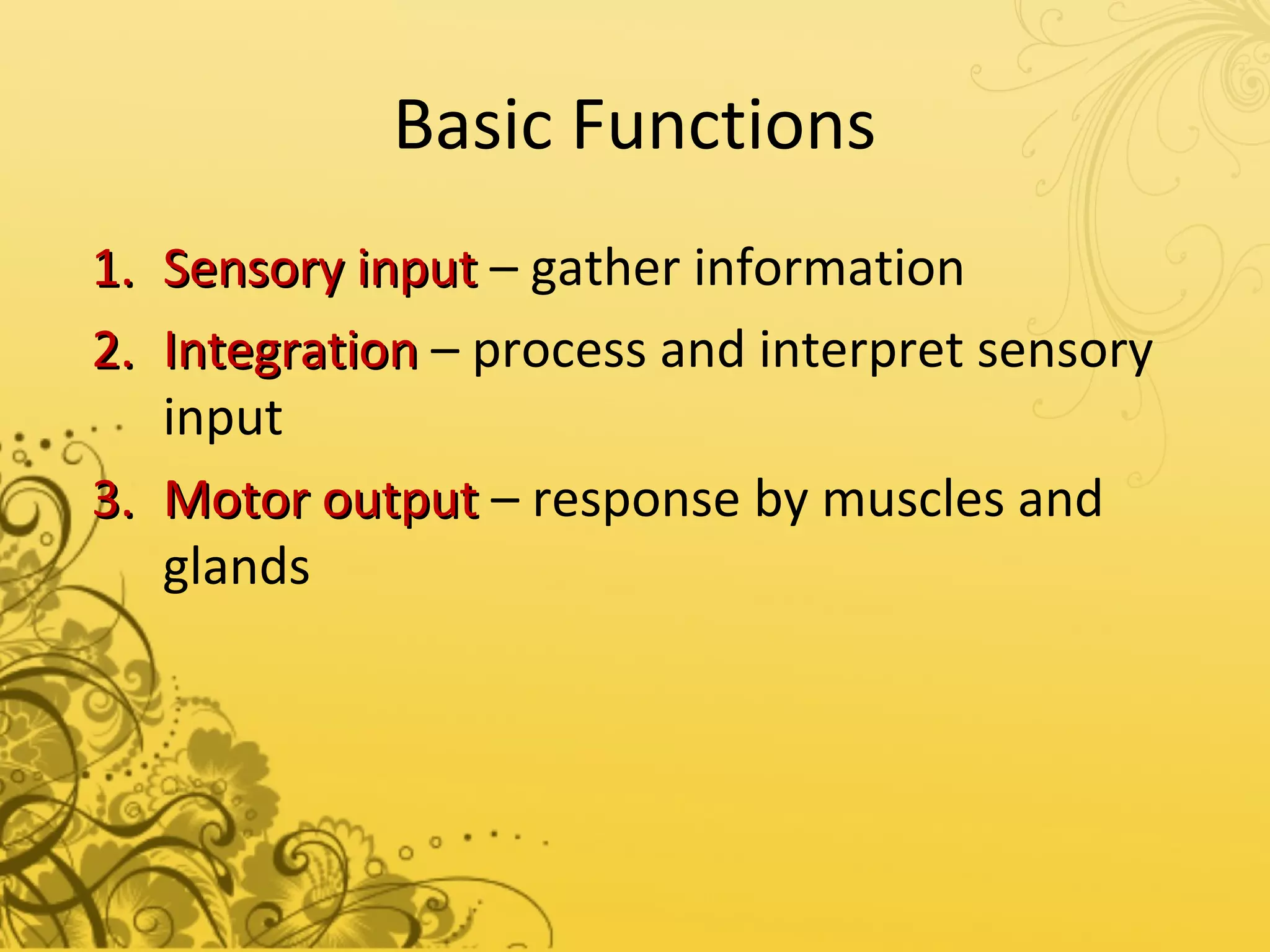 Basic Functions

1. Sensory input – gather information
2. Integration – process and interpret sensory input
3. Motor output – response by muscles and glands